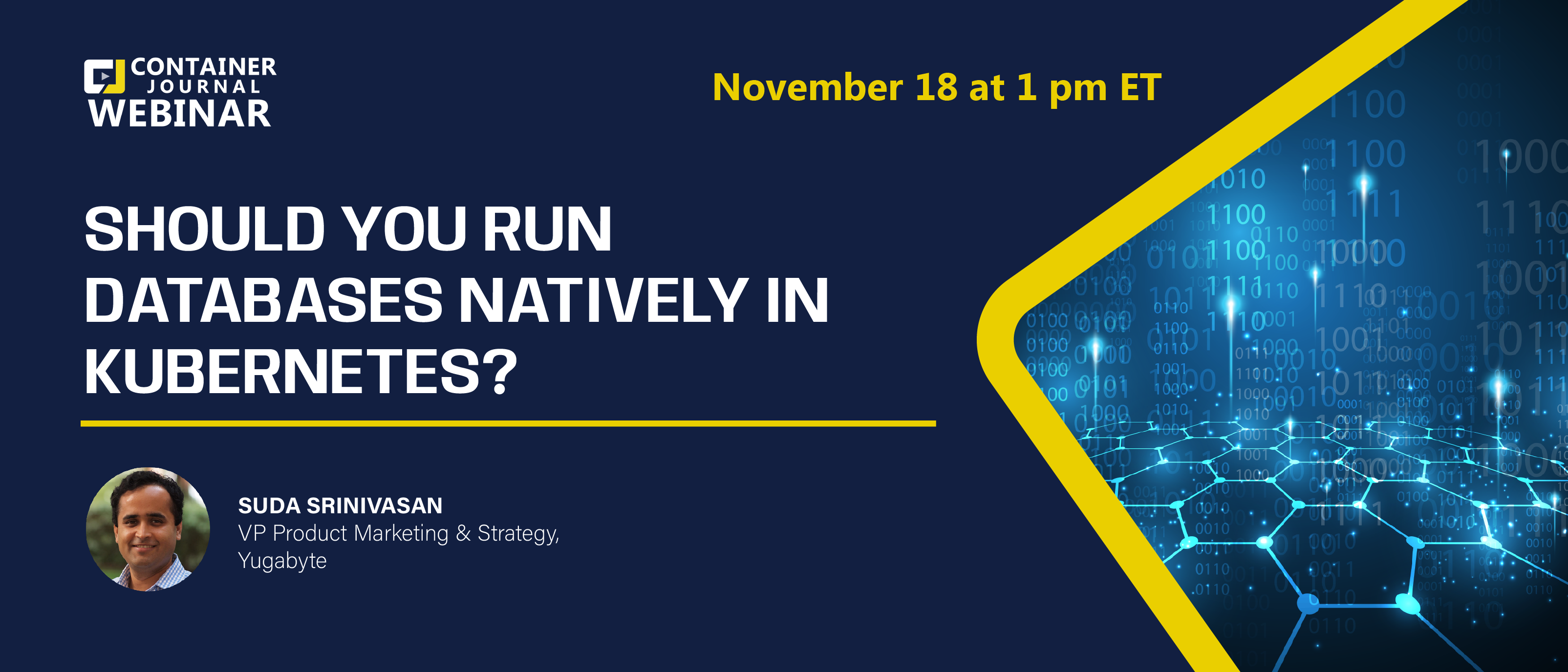 CONTAINER JOURNAL
WEBINAR

November 18 at 1 pm ET

SHOULD YOU RUN DATABASES NATIVELY IN KUBERNETES?

SUDA SRINIVASAN
VP Product Marketing & Strategy, Yugabyte